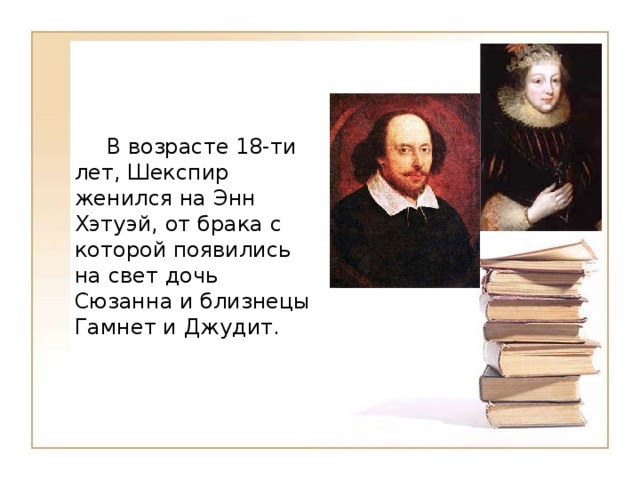 В возрасте 18-ти лет, Шекспир женился на Энн Хэтуэй, от брака с которой появились на свет дочь Сюзанна и близнецы Гамнет и Джудит.